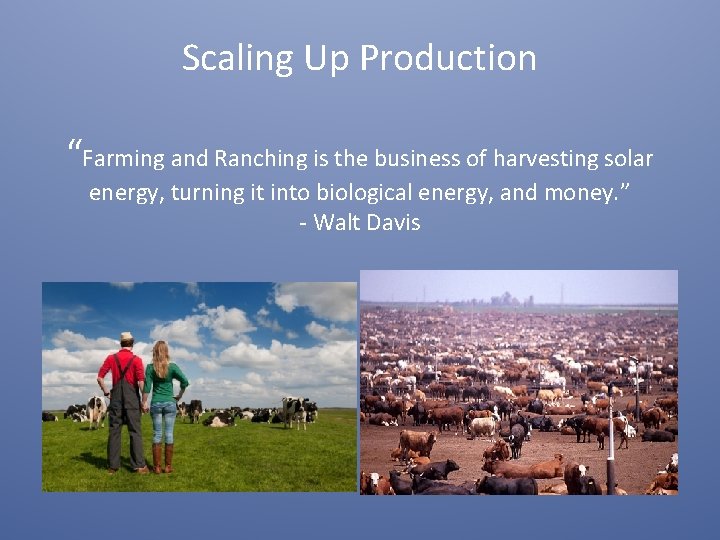 Scaling Up Production

“Farming and Ranching is the business of harvesting solar energy, turning it into biological energy, and money.”
- Walt Davis